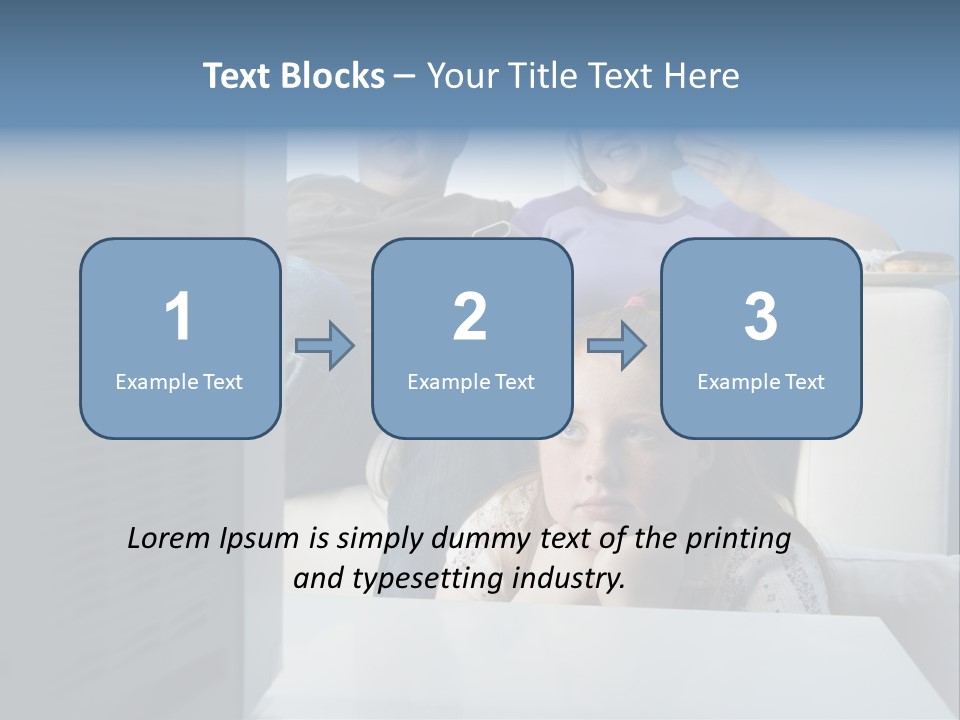 Text Blocks – Your Title Text Here

1
Example Text

2
Example Text

3
Example Text

Lorem Ipsum is simply dummy text of the printing and typesetting industry.